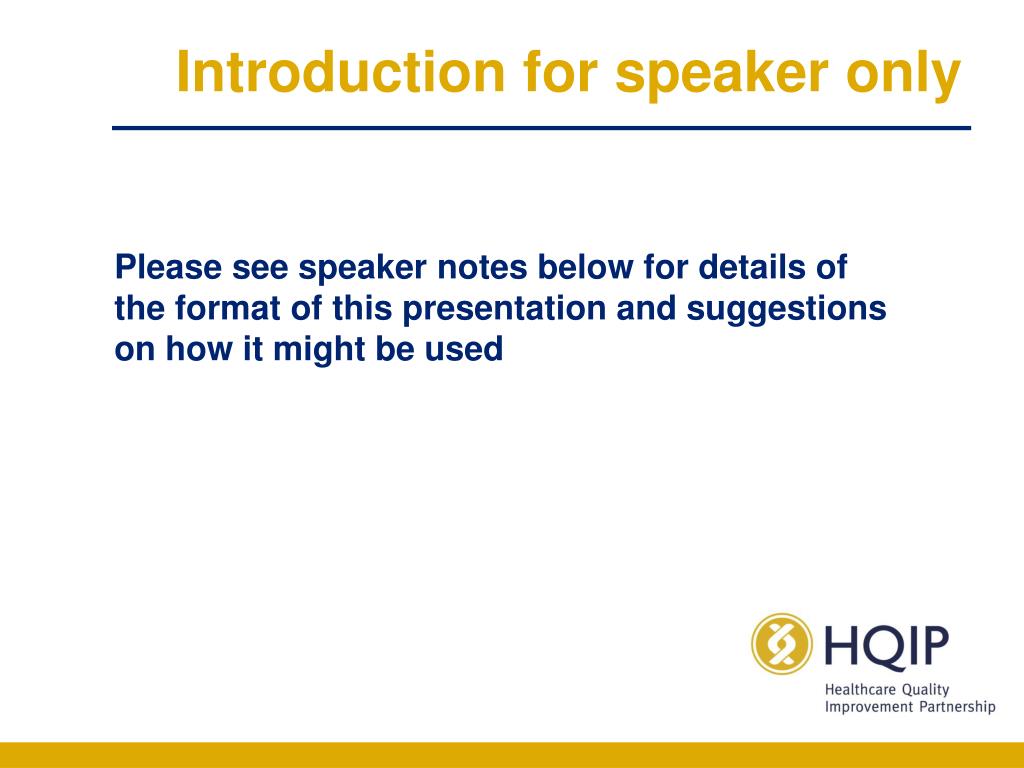 Introduction for speaker only

Please see speaker notes below for details of the format of this presentation and suggestions on how it might be used

HQIP
Healthcare Quality
Improvement Partnership